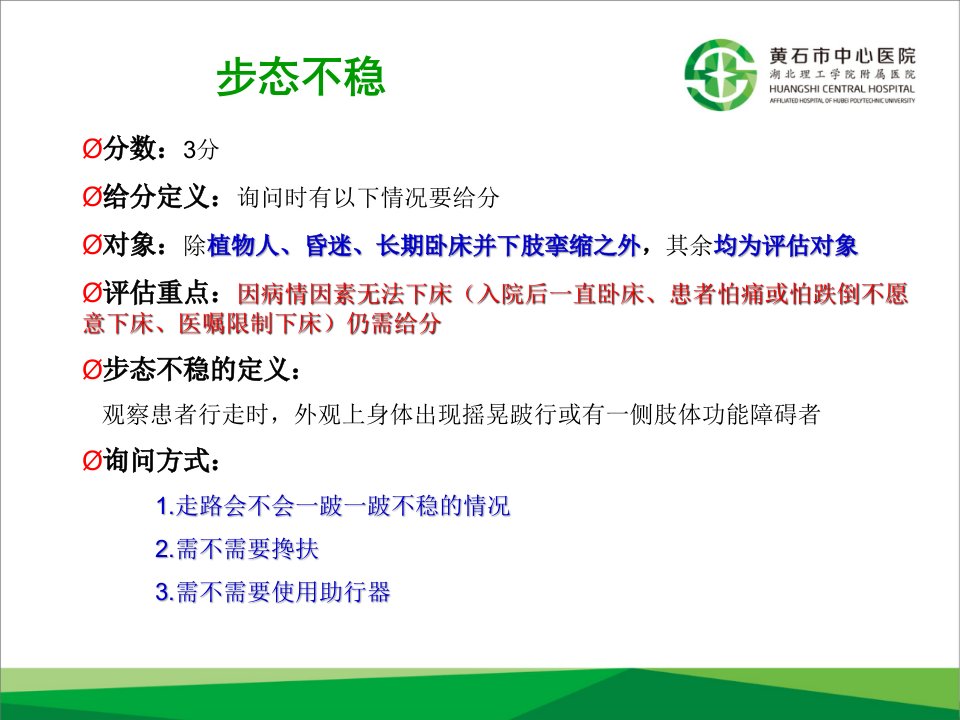 步态不稳

黄石市中心医院
湖北理工学院附属医院
HUANGSHI CENTRAL HOSPITAL
AFFILIATED HOSPITAL OF HUBEI POLYTECHNIC UNIVERSITY

Ø分数：3分

Ø给分定义：询问时有以下情况要给分

Ø对象：除植物人、昏迷、长期卧床并下肢挛缩之外，其余均为评估对象

Ø评估重点：因病情因素无法下床（入院后一直卧床、患者怕痛或怕跌倒不愿意下床、医嘱限制下床）仍需给分

Ø步态不稳的定义：

观察患者行走时，外观上身体出现摇晃跛行或有一侧肢体功能障碍者

Ø询问方式：

1.走路会不会一跛一跛不稳的情况

2.需不需要搀扶

3.需不需要使用助行器